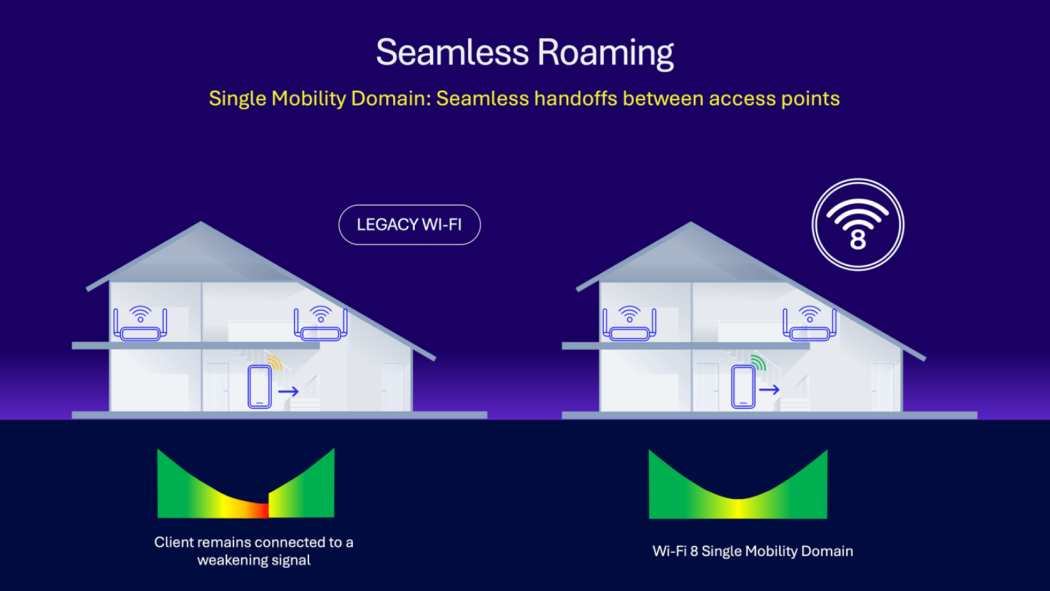 Seamless Roaming

Single Mobility Domain: Seamless handoffs between access points

LEGACY WI-FI

8

Client remains connected to a weakening signal

Wi-Fi 8 Single Mobility Domain